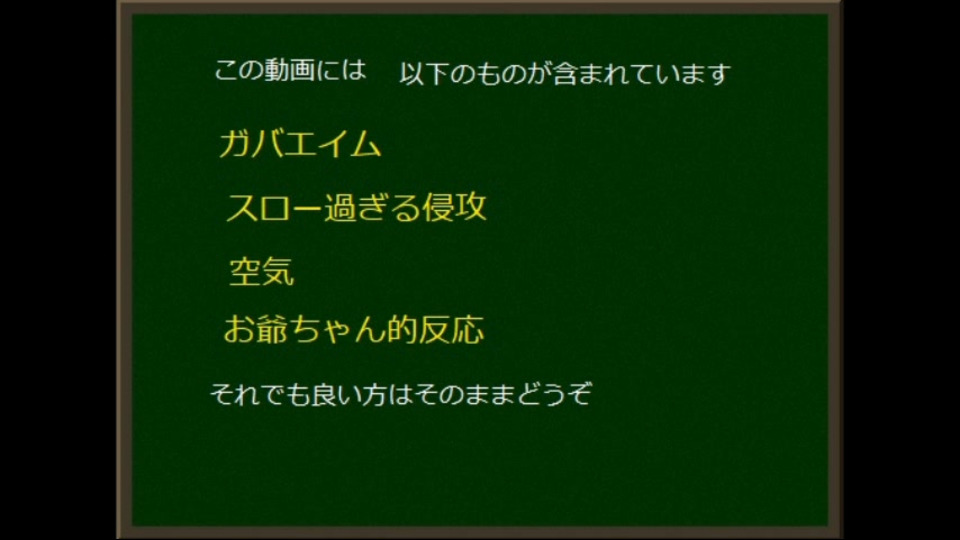 この動画には　以下のものが含まれています

ガバエイム

スロー過ぎる侵攻

空気

お爺ちゃん的反応

それでも良い方はそのままどうぞ